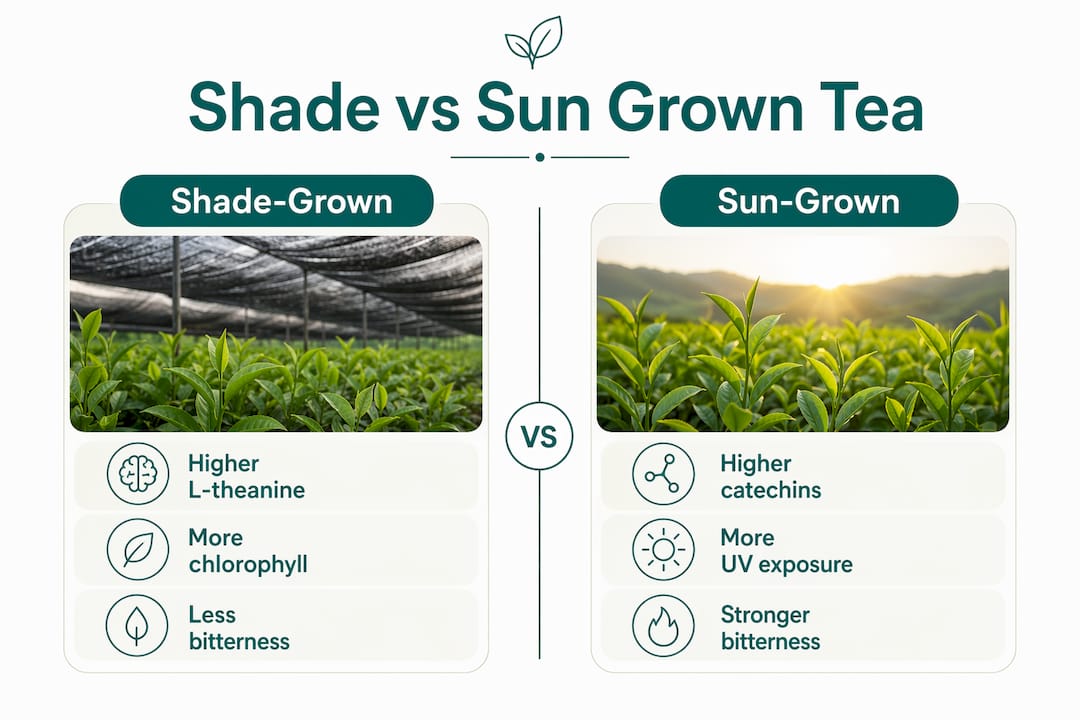 Shade vs Sun Grown Tea

Shade-Grown

Higher L-theanine

More chlorophyll

Less bitterness

VS

Sun-Grown

Higher catechins

More UV exposure

Stronger bitterness